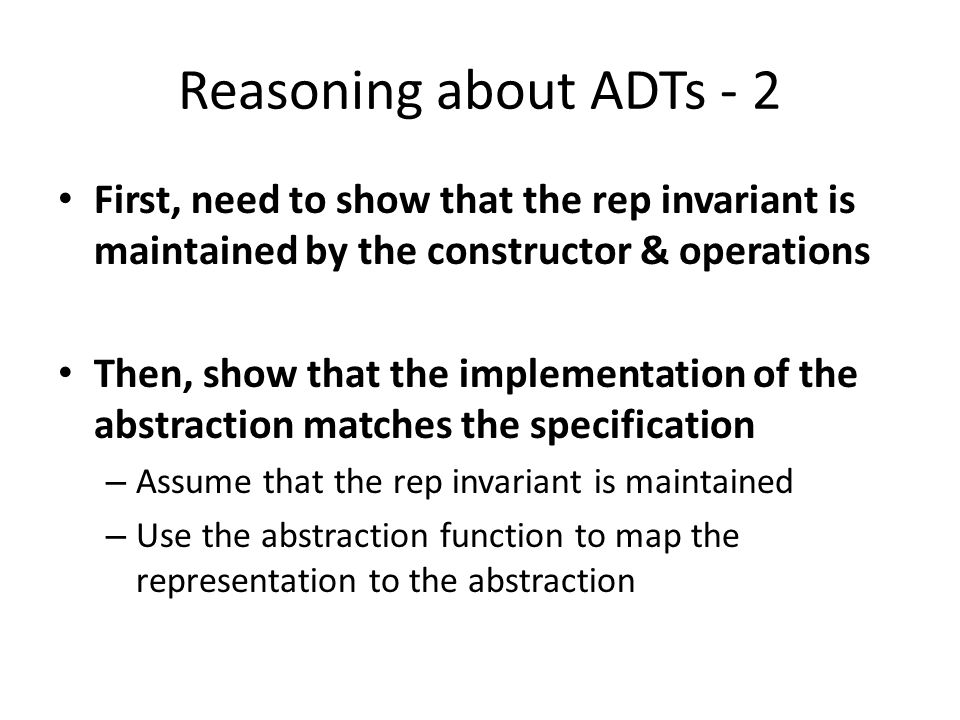 Reasoning about ADTs - 2

• First, need to show that the rep invariant is maintained by the constructor & operations

• Then, show that the implementation of the abstraction matches the specification
– Assume that the rep invariant is maintained
– Use the abstraction function to map the representation to the abstraction